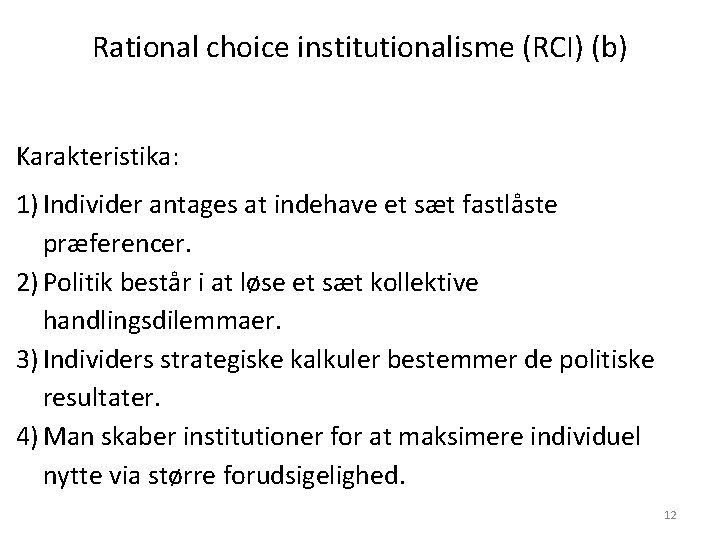 Rational choice institutionalisme (RCI) (b)

Karakteristika:

1) Individer antages at indehave et sæt fastlåste præferencer.
2) Politik består i at løse et sæt kollektive handlingsdilemmaer.
3) Individers strategiske kalkuler bestemmer de politiske resultater.
4) Man skaber institutioner for at maksimere individuel nytte via større forudsigelighed.

12